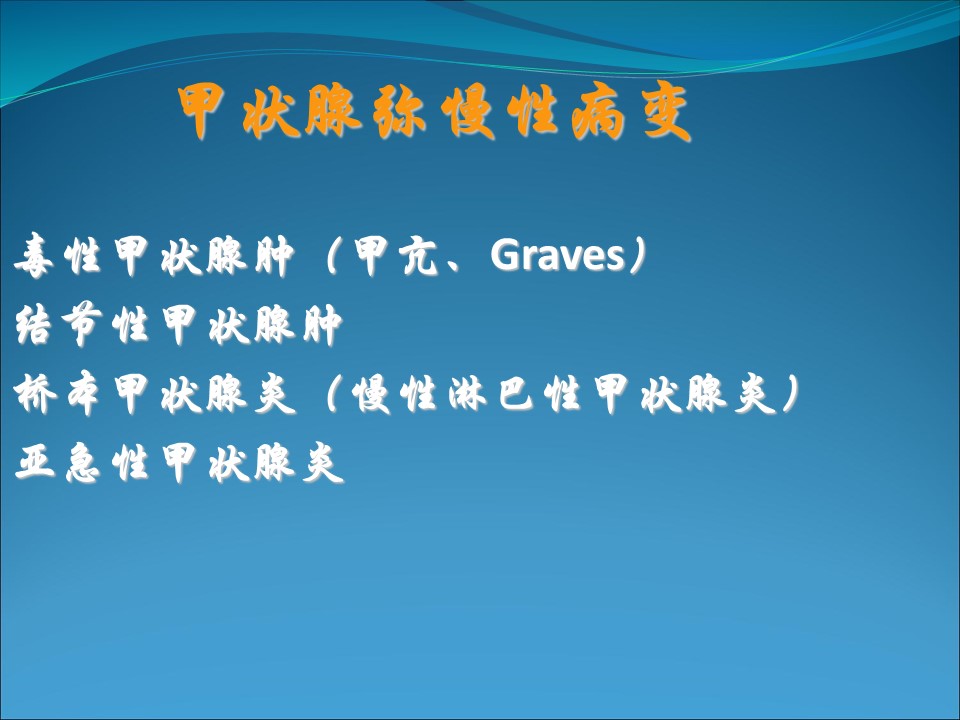 甲状腺弥慢性病变

毒性甲状腺肿（甲亢、Graves）

结节性甲状腺肿

桥本甲状腺炎（慢性淋巴性甲状腺炎）

亚急性甲状腺炎